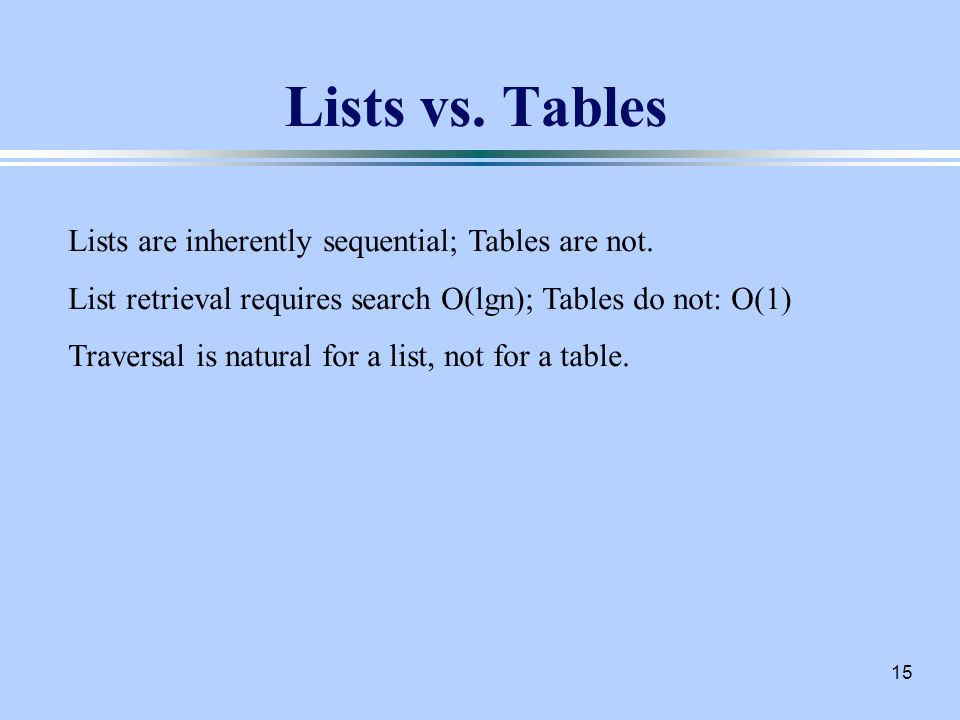 Lists vs. Tables

Lists are inherently sequential; Tables are not.

List retrieval requires search O(lgn); Tables do not: O(1)

Traversal is natural for a list, not for a table.

15